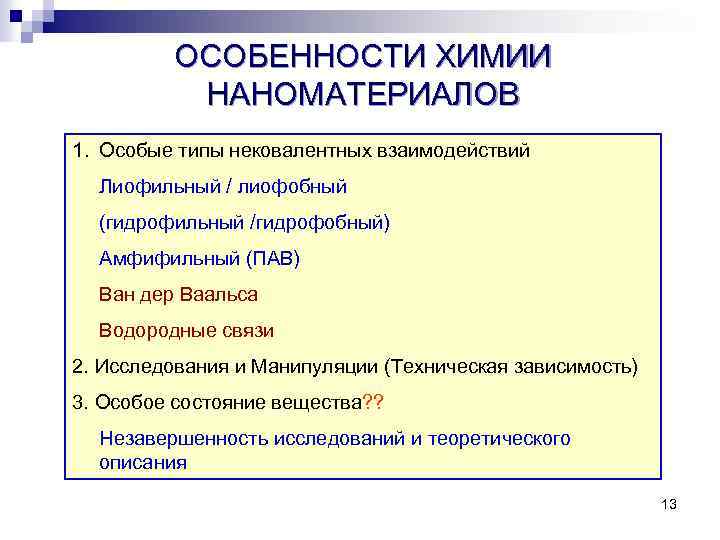 ОСОБЕННОСТИ ХИМИИ НАНОМАТЕРИАЛОВ

1. Особые типы нековалентных взаимодействий

Лиофильный / лиофобный

(гидрофильный /гидрофобный)

Амфифильный (ПАВ)

Ван дер Ваальса

Водородные связи

2. Исследования и Манипуляции (Техническая зависимость)

3. Особое состояние вещества??

Незавершенность исследований и теоретического описания

13